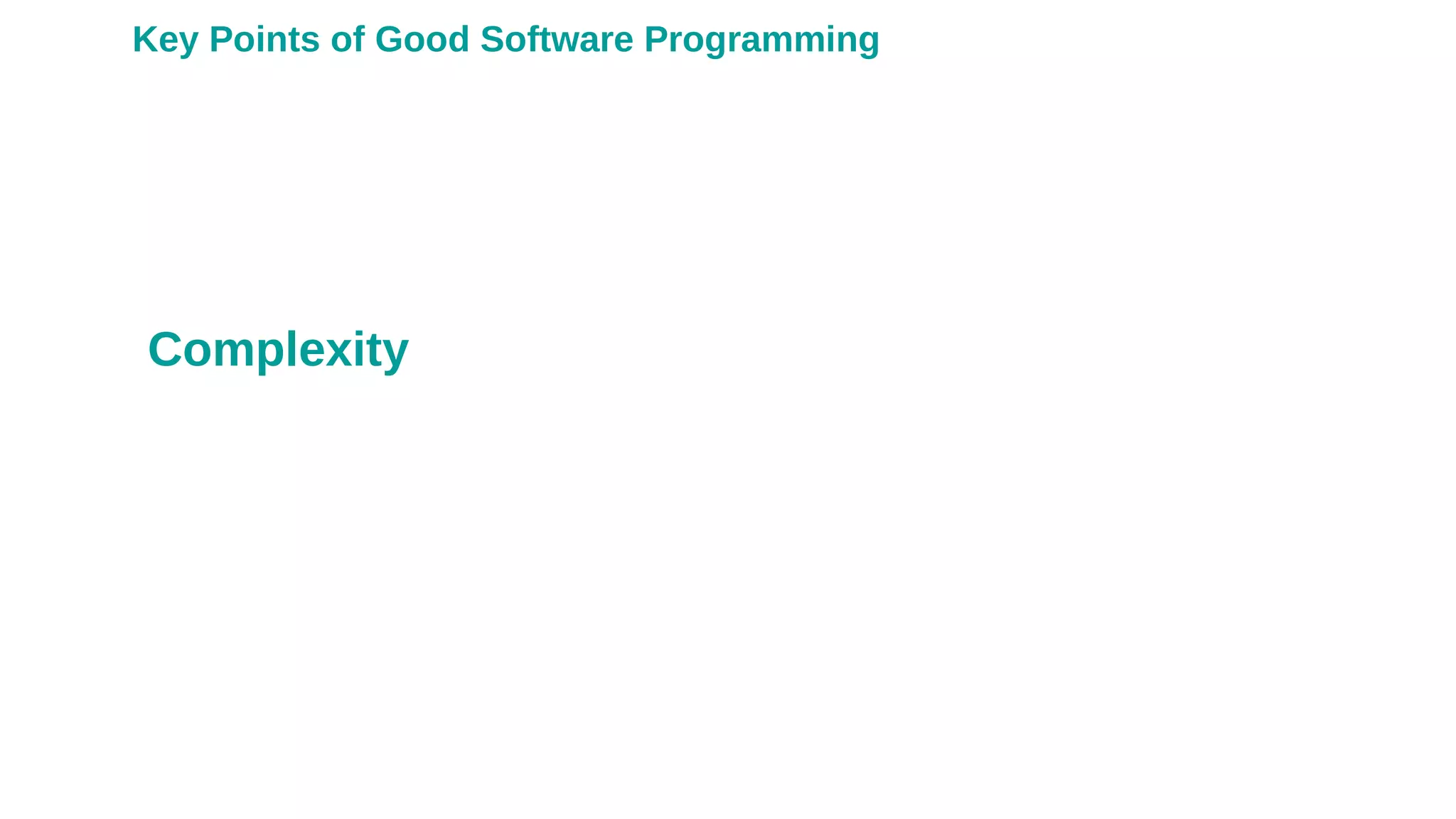 Key Points of Good Software Programming

Complexity